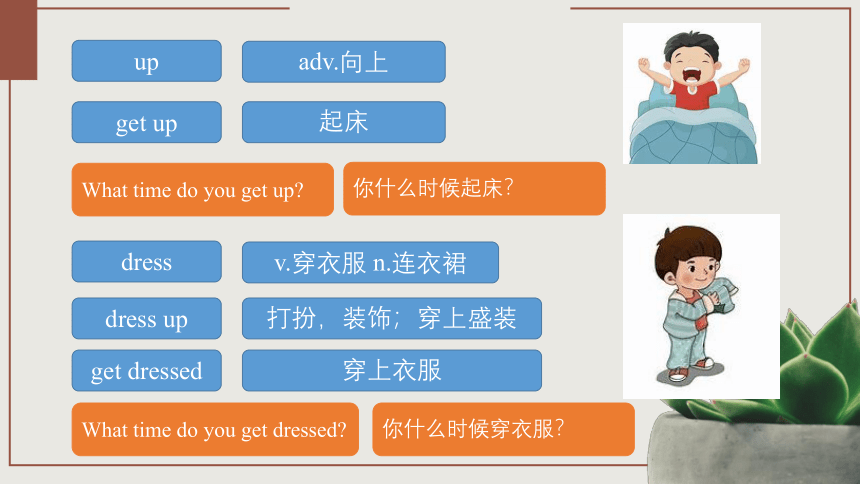 up

adv.向上

get up

起床

What time do you get up?

你什么时候起床？

dress

v.穿衣服 n.连衣裙

dress up

打扮，装饰；穿上盛装

get dressed

穿上衣服

What time do you get dressed?

你什么时候穿衣服？